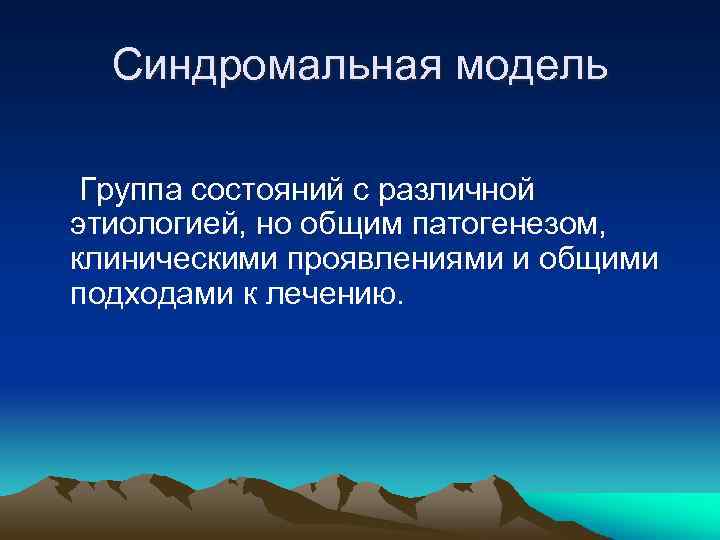 Синдромальная модель

Группа состояний с различной этиологией, но общим патогенезом, клиническими проявлениями и общими подходами к лечению.